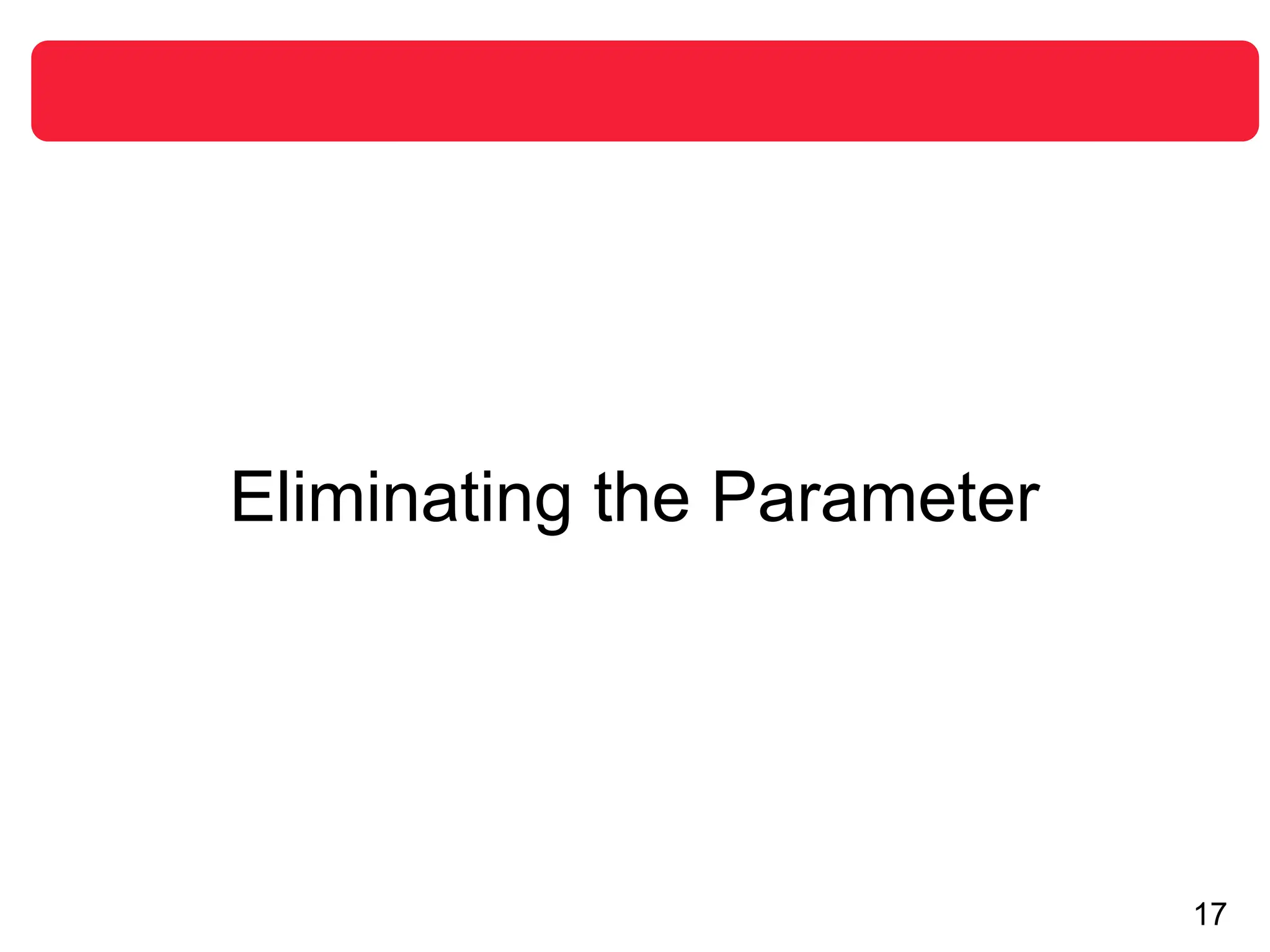 Eliminating the Parameter

17